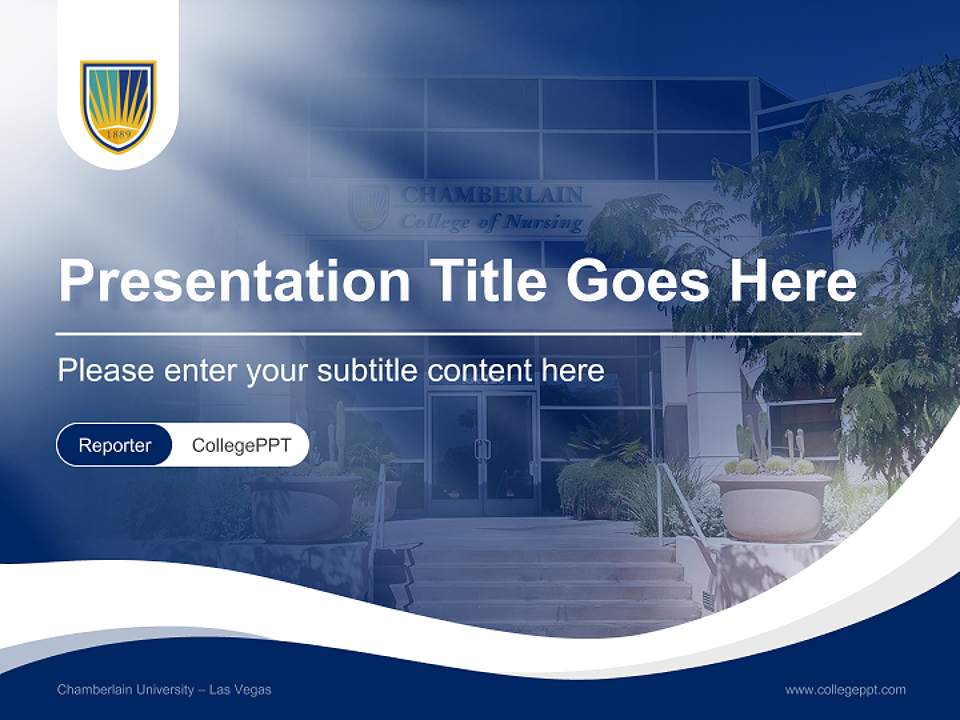 1889

CHAMBERLAIN
College of Nursing

Presentation Title Goes Here

Please enter your subtitle content here

Reporter CollegePPT

Chamberlain University – Las Vegas

www.collegeppt.com